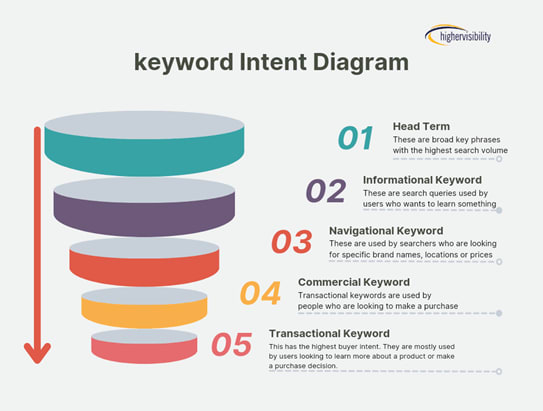 highervisibility

keyword Intent Diagram

01
Head Term
These are broad key phrases with the highest search volume

02
Informational Keyword
These are search queries used by users who wants to learn something

03
Navigational Keyword
These are used by searchers who are looking for specific brand names, locations or prices

04
Commercial Keyword
Transactional keywords are used by people who are looking to make a purchase

05
Transactional Keyword
This has the highest buyer intent. They are mostly used by users looking to learn more about a product or make a purchase decision.